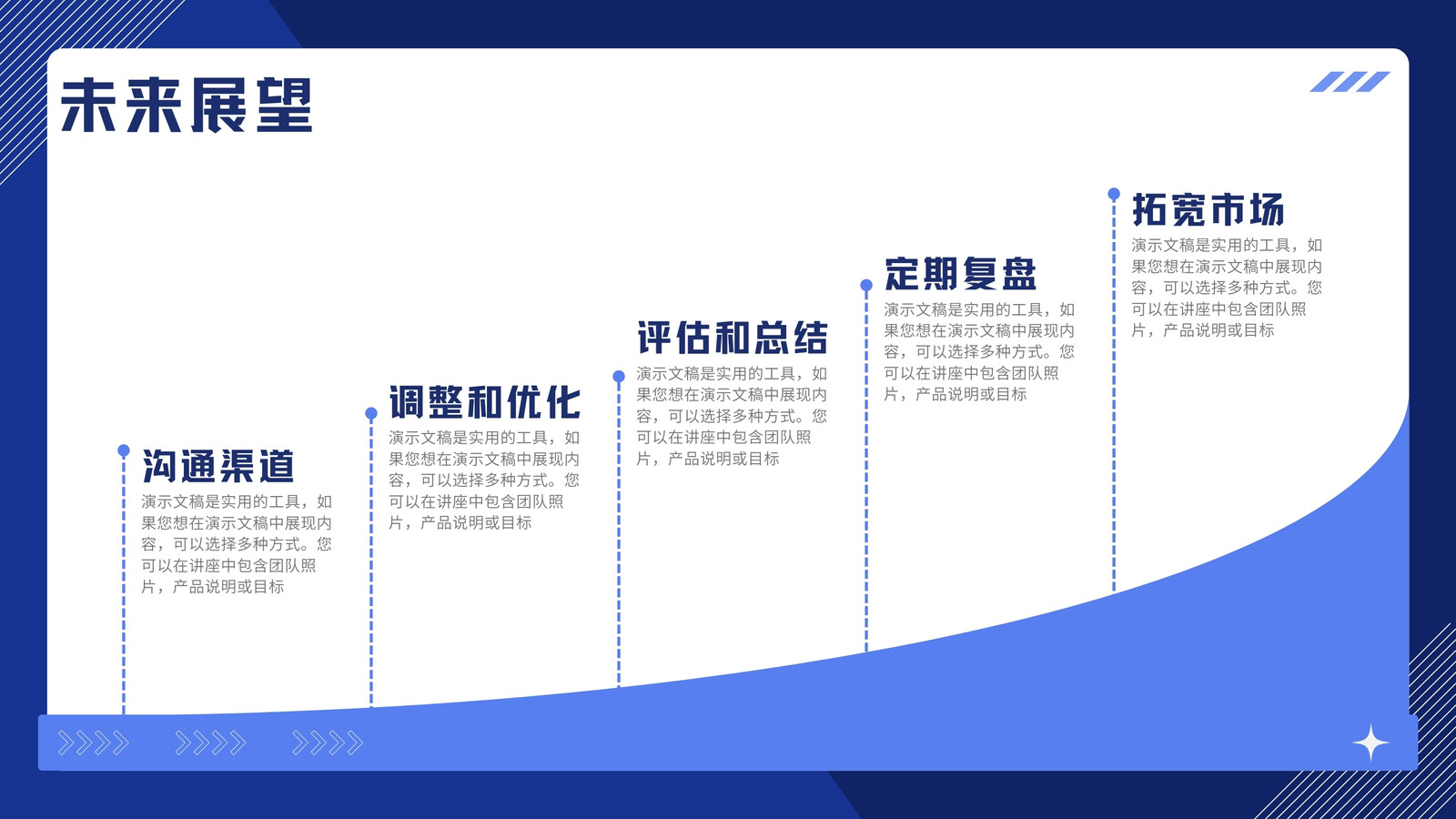 未来展望

沟通渠道

演示文稿是实用的工具，如果您想在演示文稿中展现内容，可以选择多种方式。您可以在讲座中包含团队照片，产品说明或目标

调整和优化

演示文稿是实用的工具，如果您想在演示文稿中展现内容，可以选择多种方式。您可以在讲座中包含团队照片，产品说明或目标

评估和总结

演示文稿是实用的工具，如果您想在演示文稿中展现内容，可以选择多种方式。您可以在讲座中包含团队照片，产品说明或目标

定期复盘

演示文稿是实用的工具，如果您想在演示文稿中展现内容，可以选择多种方式。您可以在讲座中包含团队照片，产品说明或目标

拓宽市场

演示文稿是实用的工具，如果您想在演示文稿中展现内容，可以选择多种方式。您可以在讲座中包含团队照片，产品说明或目标